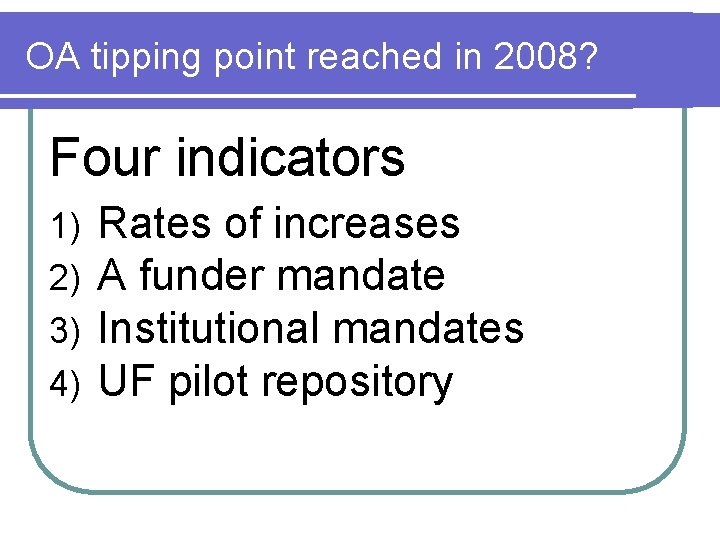 OA tipping point reached in 2008?

Four indicators

1) Rates of increases
2) A funder mandate
3) Institutional mandates
4) UF pilot repository